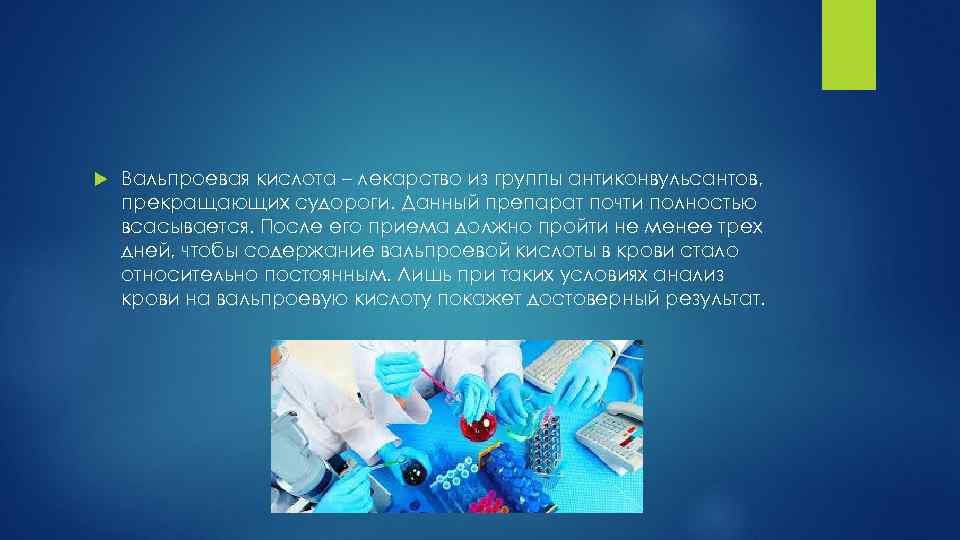 Вальпроевая кислота – лекарство из группы антиконвульсантов, прекращающих судороги. Данный препарат почти полностью всасывается. После его приема должно пройти не менее трех дней, чтобы содержание вальпроевой кислоты в крови стало относительно постоянным. Лишь при таких условиях анализ крови на вальпроевую кислоту покажет достоверный результат.